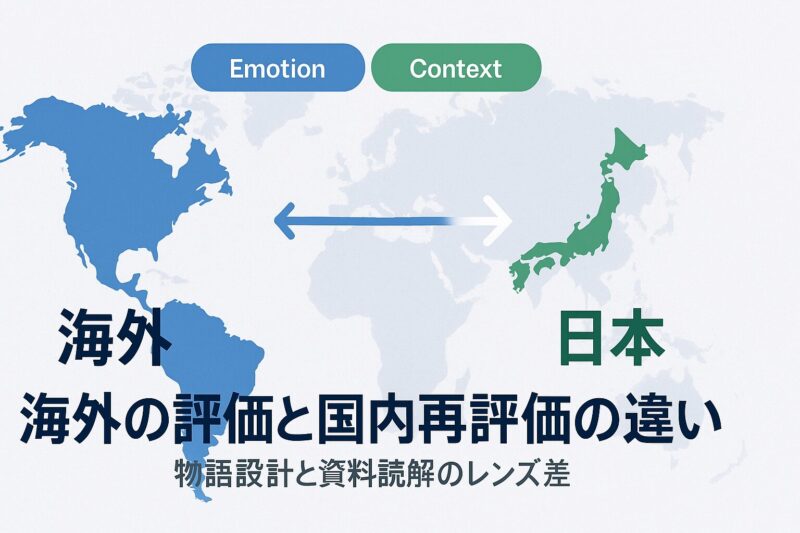 Emotion

Context

海外

日本

海外の評価と国内再評価の違い

物語設計と資料読解のレンズ差